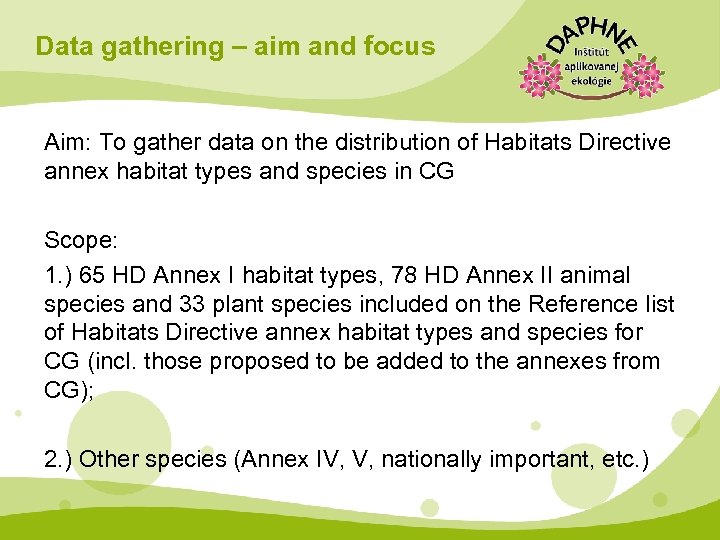 Data gathering – aim and focus

DAPHNE
Inštitút aplikovanej ekológie

Aim: To gather data on the distribution of Habitats Directive annex habitat types and species in CG

Scope:

1.) 65 HD Annex I habitat types, 78 HD Annex II animal species and 33 plant species included on the Reference list of Habitats Directive annex habitat types and species for CG (incl. those proposed to be added to the annexes from CG);

2.) Other species (Annex IV, V, nationally important, etc.)